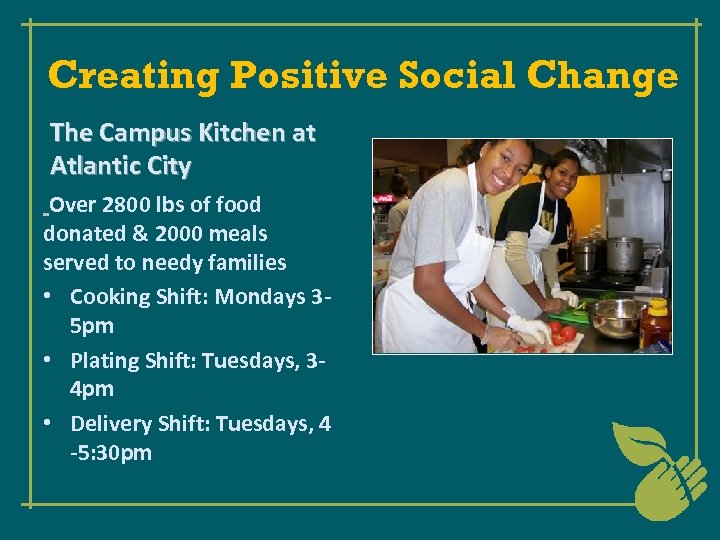 Creating Positive Social Change

The Campus Kitchen at Atlantic City

Over 2800 lbs of food donated & 2000 meals served to needy families

• Cooking Shift: Mondays 3-5pm
• Plating Shift: Tuesdays, 3-4pm
• Delivery Shift: Tuesdays, 4-5:30pm